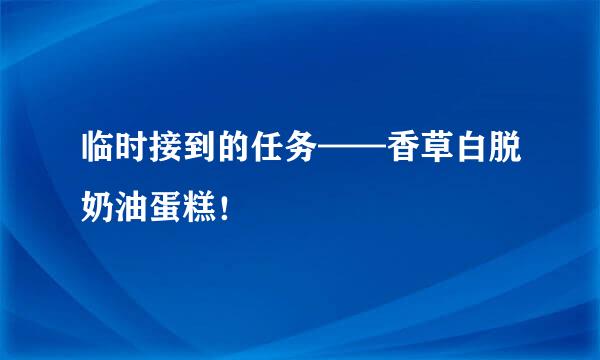 临时接到的任务——香草白脱奶油蛋糕！